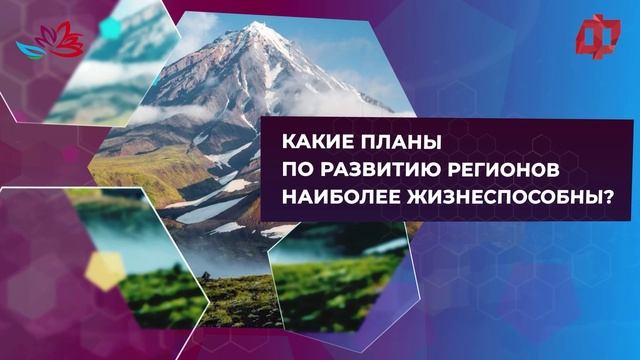 КАКИЕ ПЛАНЫ
ПО РАЗВИТИЮ РЕГИОНОВ
НАИБОЛЕЕ ЖИЗНЕСПОСОБНЫ?